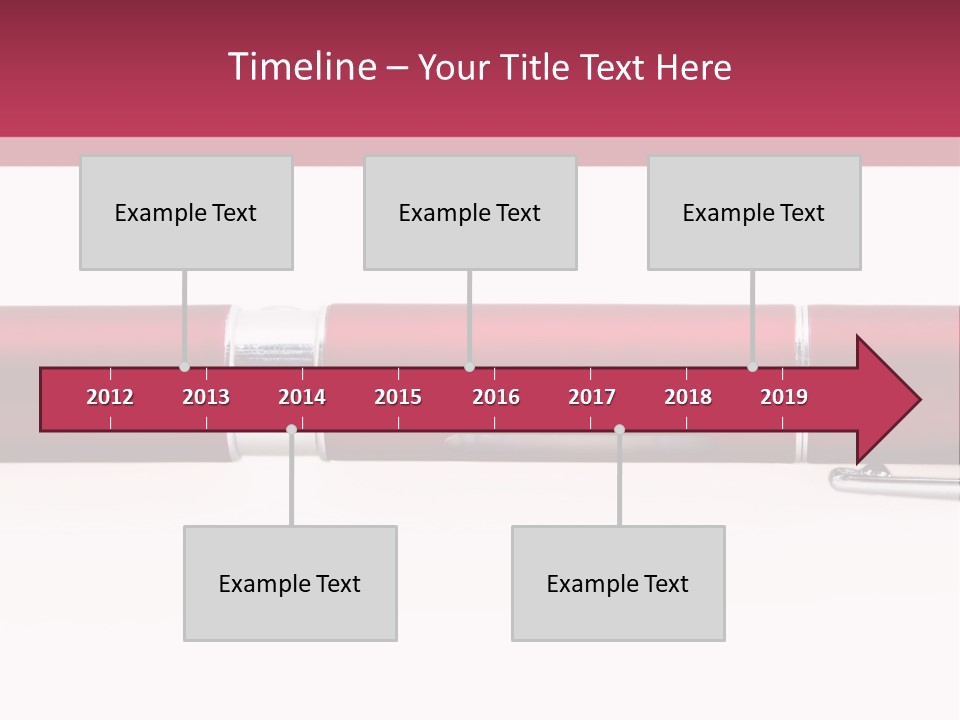 Timeline – Your Title Text Here

Example Text

Example Text

Example Text

2012 2013 2014 2015 2016 2017 2018 2019

Example Text

Example Text